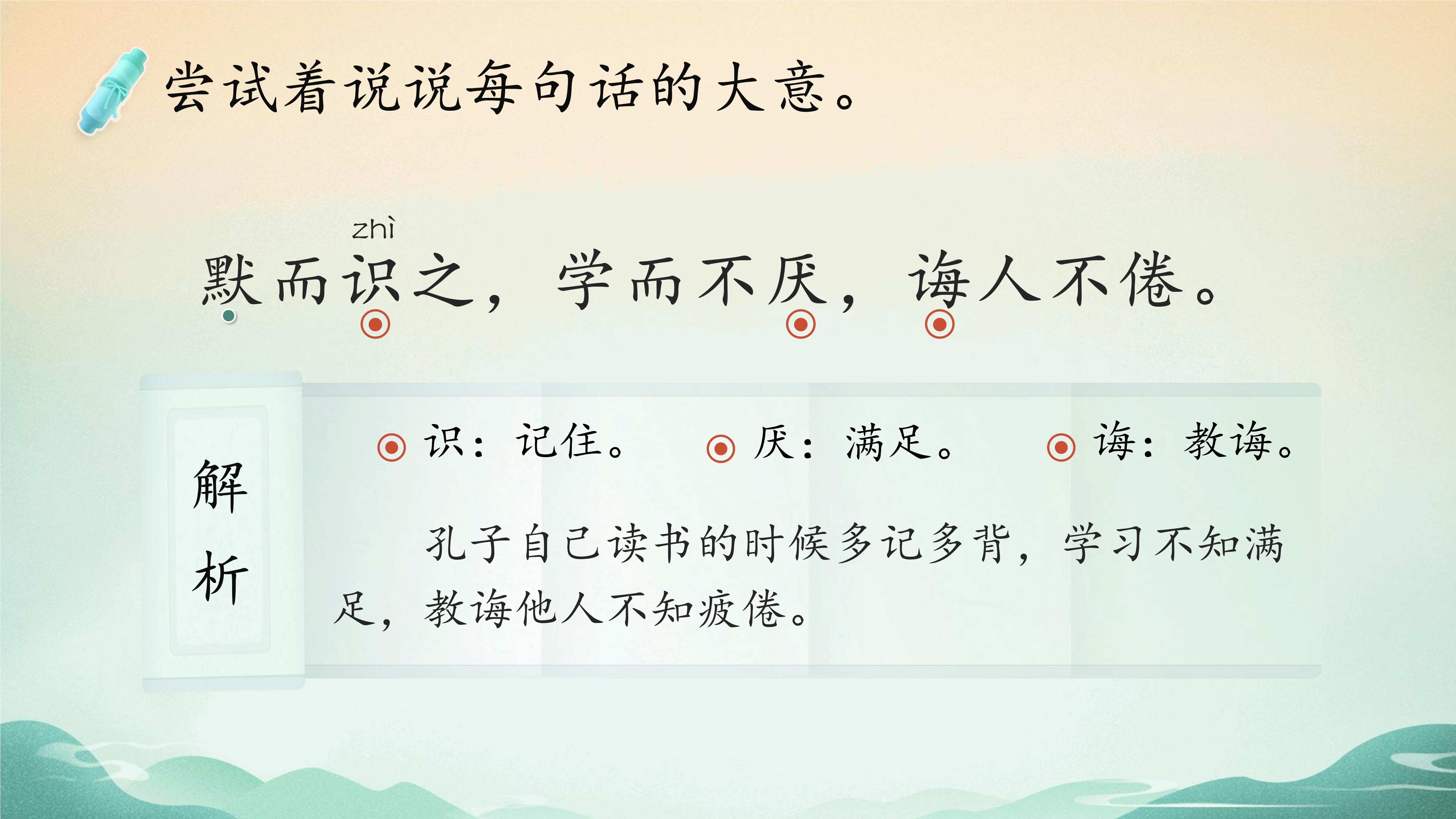 尝试着说说每句话的大意。

zhì
默而识之，学而不厌，诲人不倦。

解析

识：记住。 厌：满足。 诲：教诲。

孔子自己读书的时候多记多背，学习不知满足，教诲他人不知疲倦。